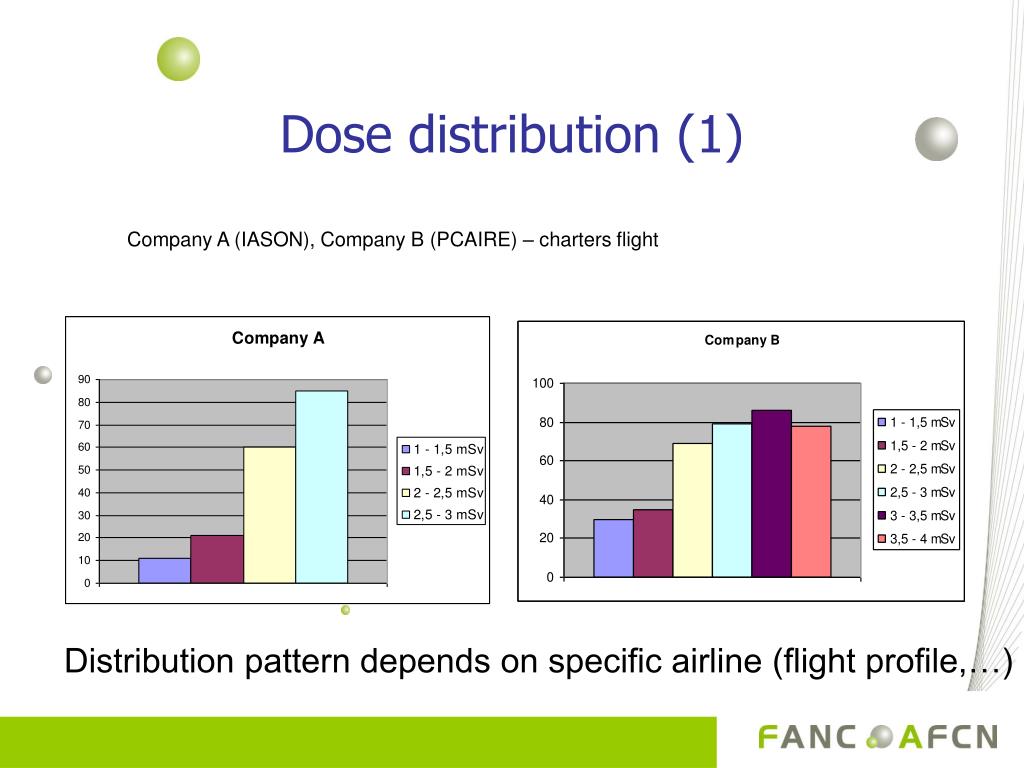 Dose distribution (1)

Company A (IASON), Company B (PCAIRE) – charters flight

Company A

90
80
70
60
50
40
30
20
10
0

1 - 1,5 mSv
1,5 - 2 mSv
2 - 2,5 mSv
2,5 - 3 mSv

Company B

100
80
60
40
20
0

1 - 1,5 mSv
1,5 - 2 mSv
2 - 2,5 mSv
2,5 - 3 mSv
3 - 3,5 mSv
3,5 - 4 mSv

Distribution pattern depends on specific airline (flight profile,…)

FANC AFCN